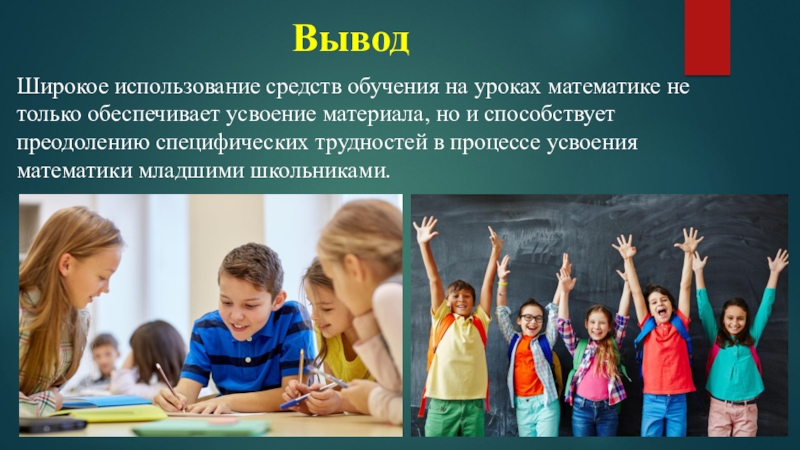 Вывод

Широкое использование средств обучения на уроках математике не только обеспечивает усвоение материала, но и способствует преодолению специфических трудностей в процессе усвоения математики младшими школьниками.